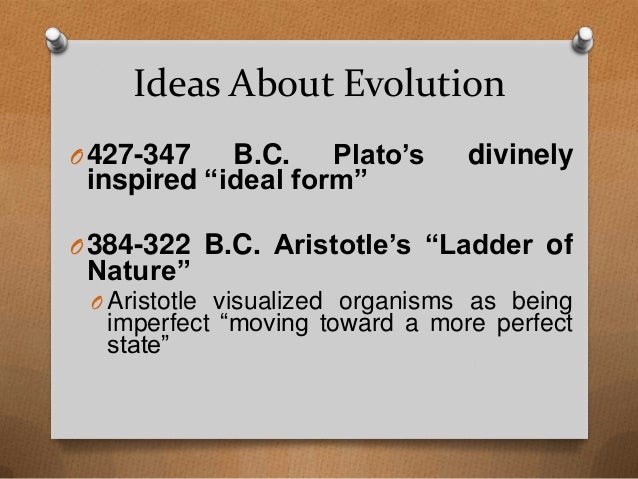 Ideas About Evolution

O 427-347 B.C. Plato’s divinely inspired “ideal form”

O 384-322 B.C. Aristotle’s “Ladder of Nature”

O Aristotle visualized organisms as being imperfect “moving toward a more perfect state”